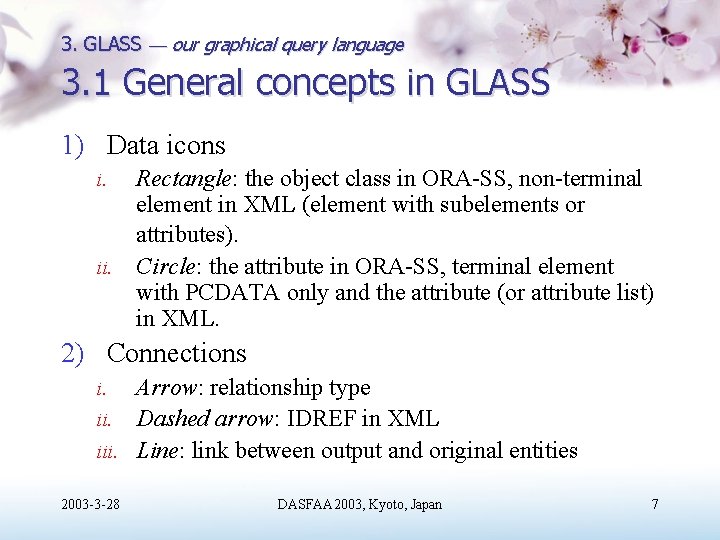 3. GLASS — our graphical query language

3.1 General concepts in GLASS

1) Data icons

i. Rectangle: the object class in ORA-SS, non-terminal element in XML (element with subelements or attributes).

ii. Circle: the attribute in ORA-SS, terminal element with PCDATA only and the attribute (or attribute list) in XML.

2) Connections

i. Arrow: relationship type

ii. Dashed arrow: IDREF in XML

iii. Line: link between output and original entities

2003-3-28

DASFAA 2003, Kyoto, Japan

7